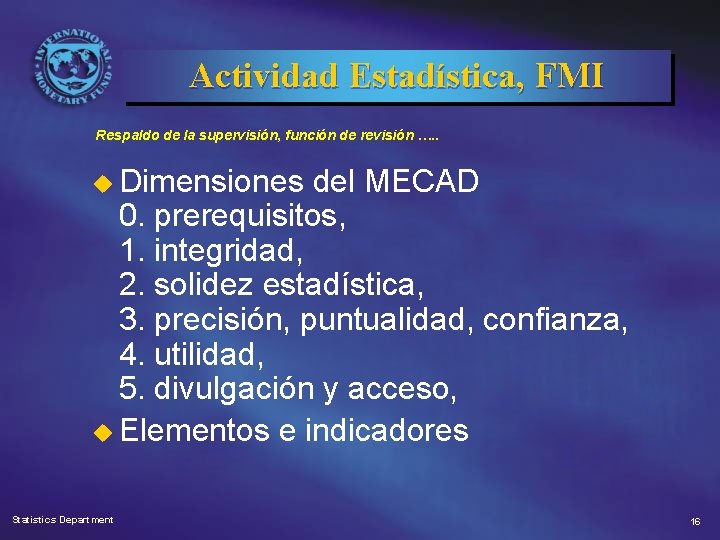 INTERNATIONAL MONETARY FUND

Actividad Estadística, FMI

Respaldo de la supervisión, función de revisión …..

Dimensiones del MECAD
0. prerequisitos,
1. integridad,
2. solidez estadística,
3. precisión, puntualidad, confianza,
4. utilidad,
5. divulgación y acceso,

Elementos e indicadores

Statistics Department

16